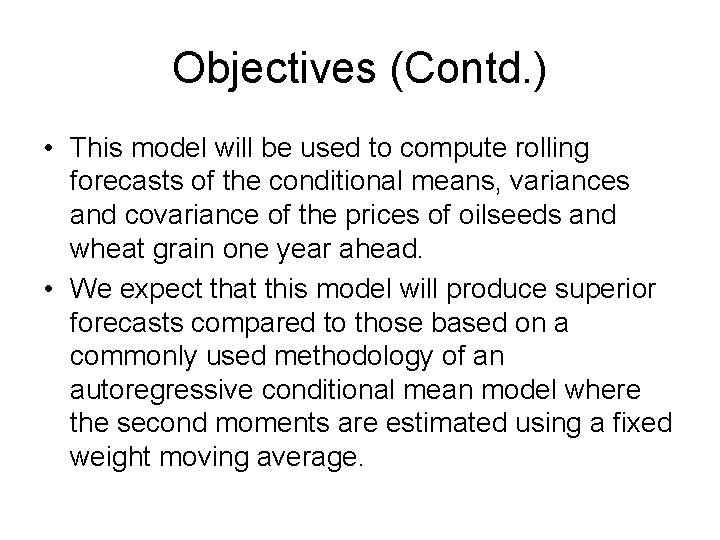 Objectives (Contd.)

• This model will be used to compute rolling forecasts of the conditional means, variances and covariance of the prices of oilseeds and wheat grain one year ahead.

• We expect that this model will produce superior forecasts compared to those based on a commonly used methodology of an autoregressive conditional mean model where the second moments are estimated using a fixed weight moving average.